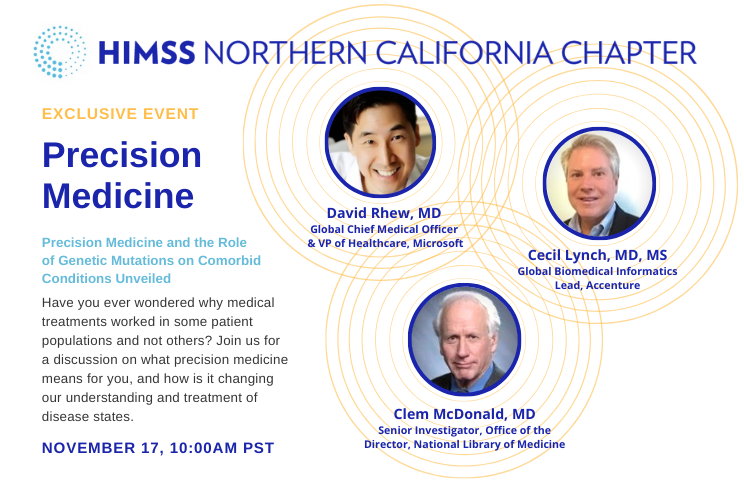 HIMSS NORTHERN CALIFORNIA CHAPTER

EXCLUSIVE EVENT

Precision Medicine

Precision Medicine and the Role of Genetic Mutations on Comorbid Conditions Unveiled

Have you ever wondered why medical treatments worked in some patient populations and not others? Join us for a discussion on what precision medicine means for you, and how is it changing our understanding and treatment of disease states.

NOVEMBER 17, 10:00AM PST

David Rhew, MD
Global Chief Medical Officer & VP of Healthcare, Microsoft

Cecil Lynch, MD, MS
Global Biomedical Informatics Lead, Accenture

Clem McDonald, MD
Senior Investigator, Office of the Director, National Library of Medicine